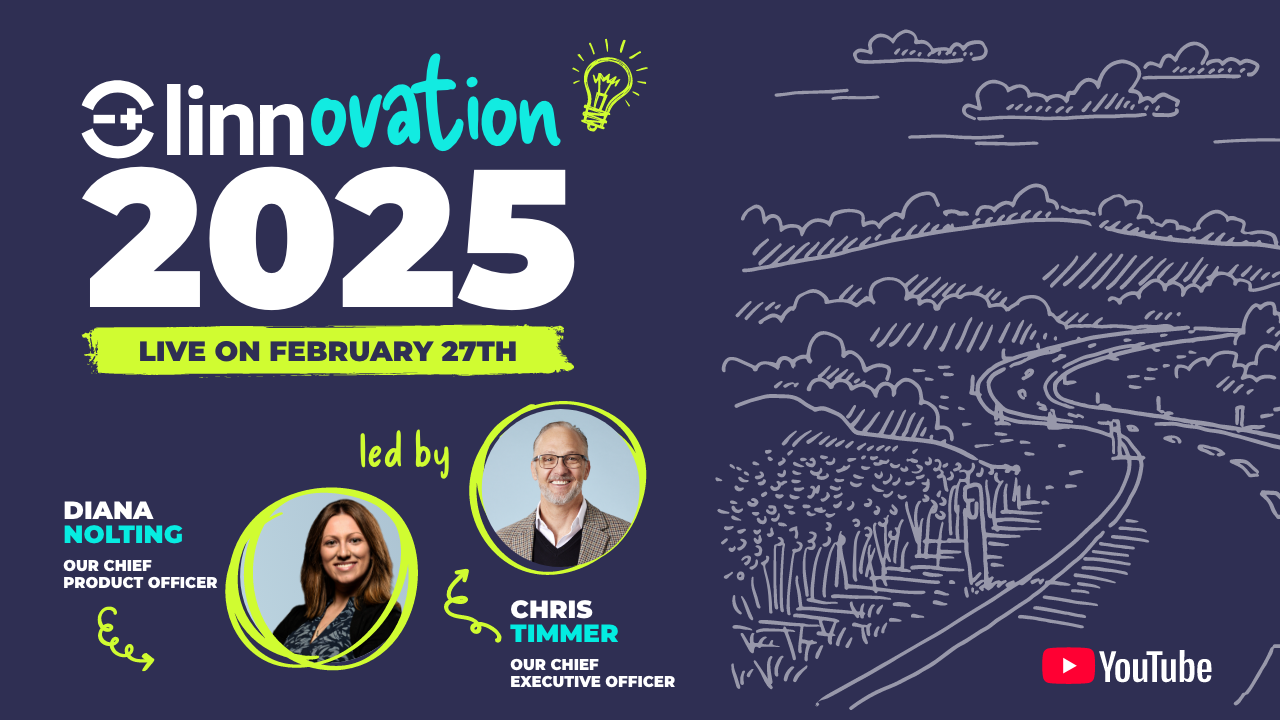 linnovation

2025

LIVE ON FEBRUARY 27TH

led by

DIANA NOLTING

OUR CHIEF PRODUCT OFFICER

CHRIS TIMMER

OUR CHIEF EXECUTIVE OFFICER

YouTube